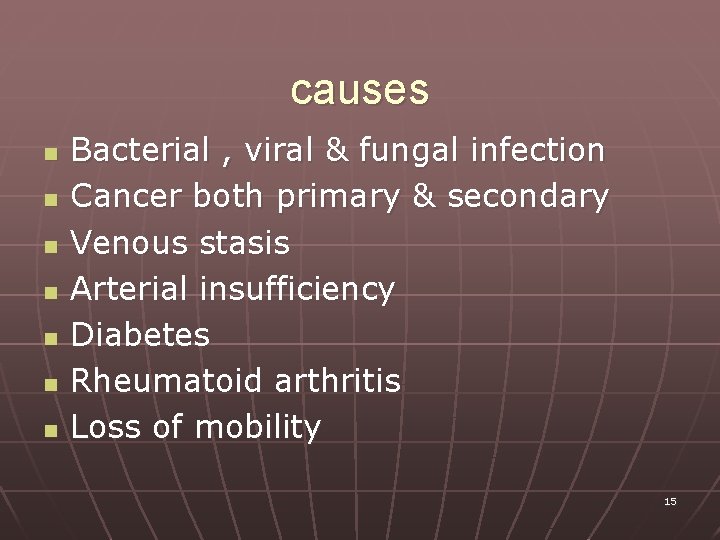 causes

- Bacterial , viral & fungal infection
- Cancer both primary & secondary
- Venous stasis
- Arterial insufficiency
- Diabetes
- Rheumatoid arthritis
- Loss of mobility

15